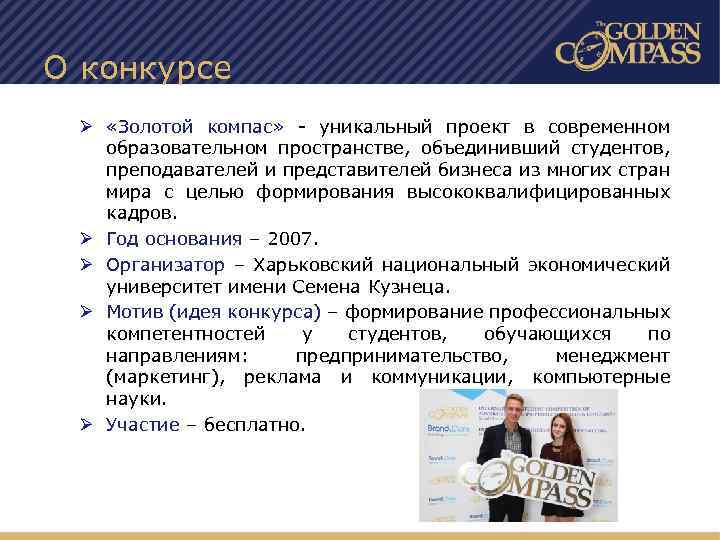 The GOLDEN COMPASS

О конкурсе

➢ «Золотой компас» - уникальный проект в современном образовательном пространстве, объединивший студентов, преподавателей и представителей бизнеса из многих стран мира с целью формирования высококвалифицированных кадров.

➢ Год основания – 2007.

➢ Организатор – Харьковский национальный экономический университет имени Семена Кузнеца.

➢ Мотив (идея конкурса) – формирование профессиональных компетентностей у студентов, обучающихся по направлениям: предпринимательство, менеджмент (маркетинг), реклама и коммуникации, компьютерные науки.

➢ Участие – бесплатно.

GOLDEN COMPASS